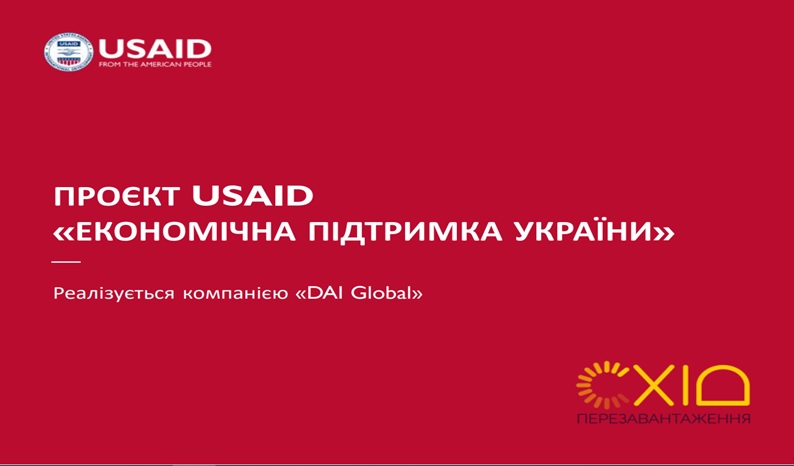 USAID
FROM THE AMERICAN PEOPLE

ПРОЄКТ USAID
«ЕКОНОМІЧНА ПІДТРИМКА УКРАЇНИ»

Реалізується компанією «DAI Global»

СХІД
ПЕРЕЗАВАНТАЖЕННЯ